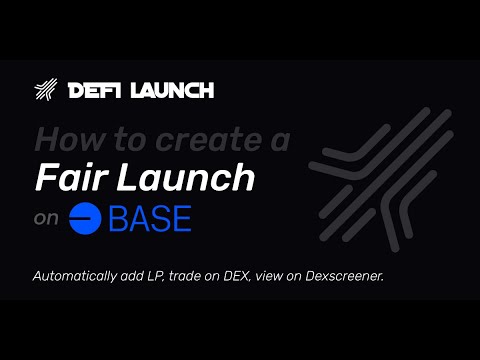 DEFI LAUNCH

How to create a
Fair Launch
on BASE

Automatically add LP, trade on DEX, view on Dexscreener.